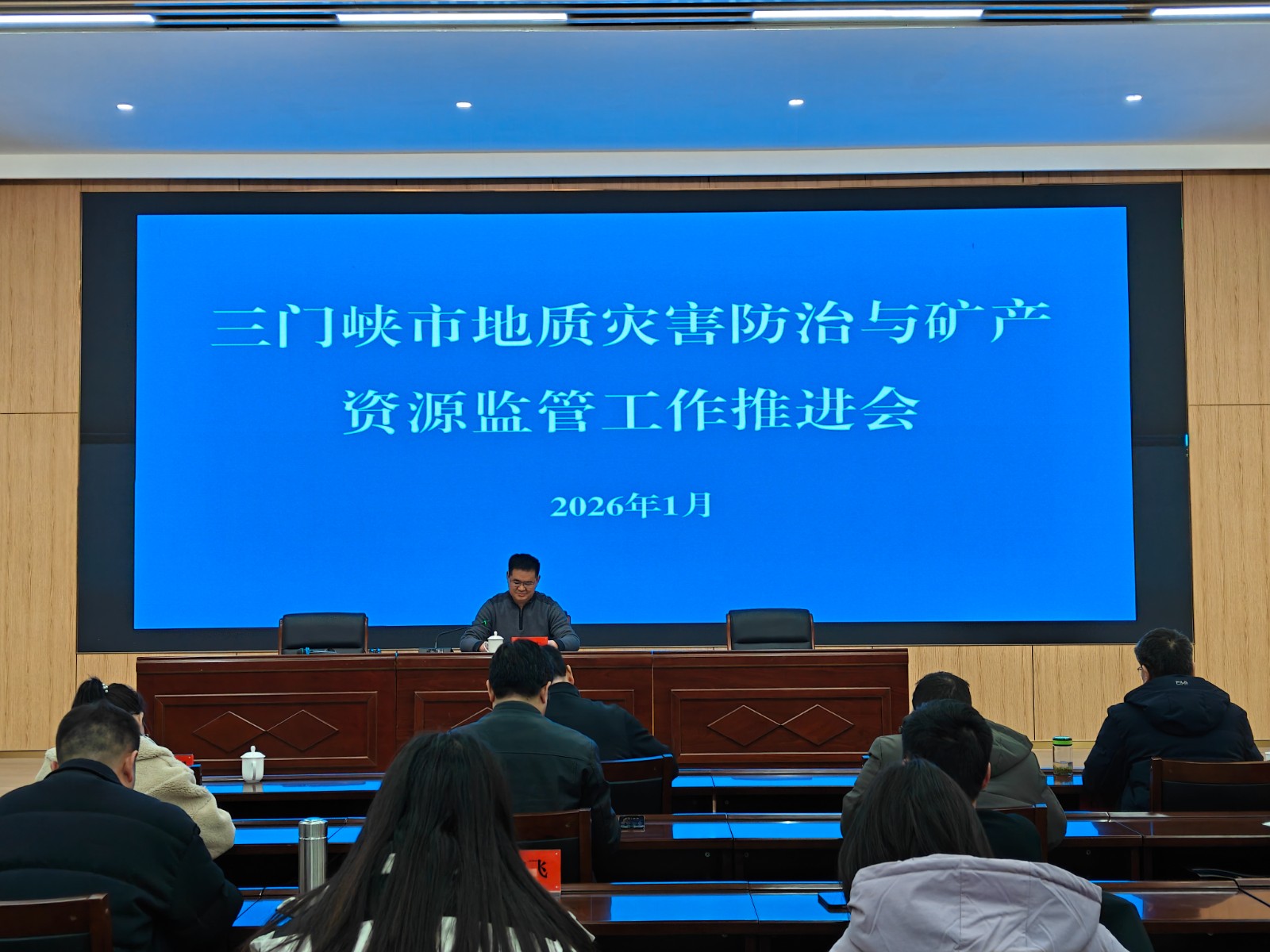 三门峡市地质灾害防治与矿产资源监管工作推进会

2026年1月

飞